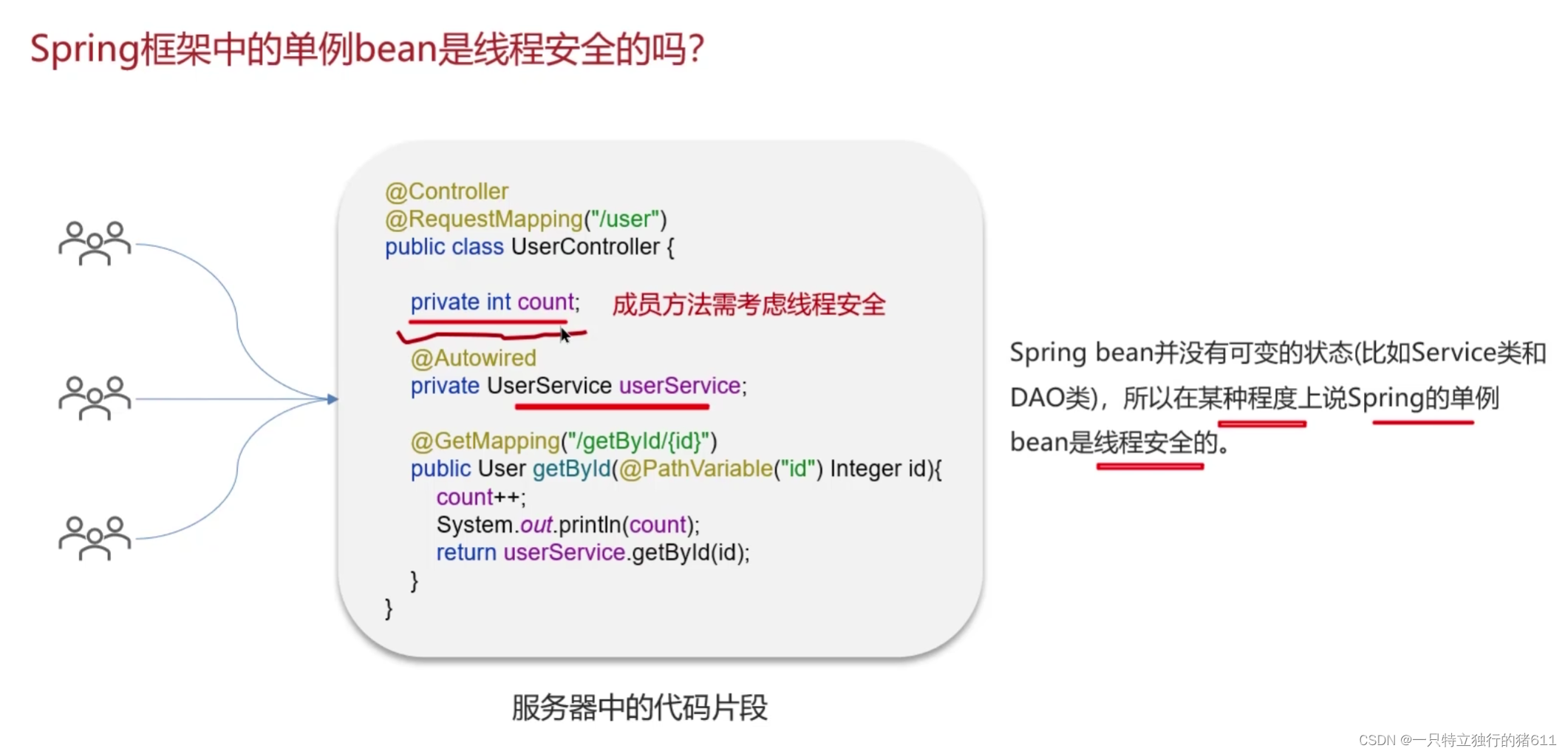 Spring框架中的单例bean是线程安全的吗?

@Controller
@RequestMapping("/user")
public class UserController {

private int count; 成员方法需考虑线程安全

@Autowired
private UserService userService;

@GetMapping("/getById/{id}")
public User getById(@PathVariable("id") Integer id){
count++;
System.out.println(count);
return userService.getById(id);
}
}

服务器中的代码片段

Spring bean并没有可变的状态(比如Service类和DAO类)，所以在某种程度上说Spring的单例bean是线程安全的。

CSDN @一只特立独行的猪611